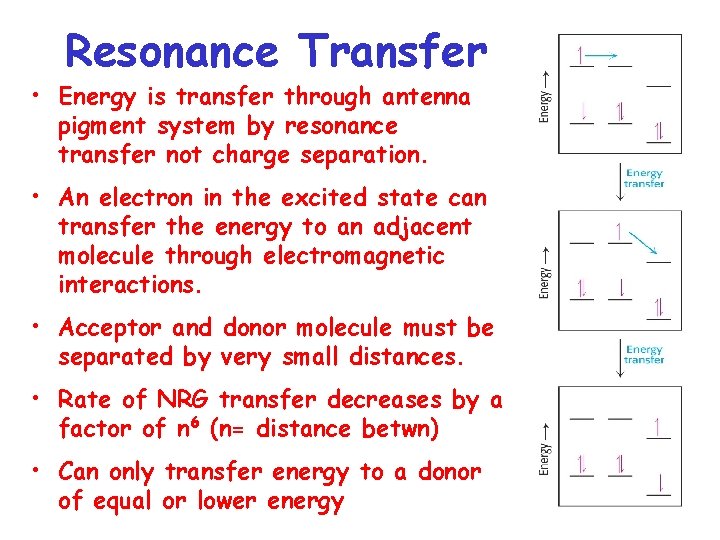 Resonance Transfer

• Energy is transfer through antenna pigment system by resonance transfer not charge separation.

• An electron in the excited state can transfer the energy to an adjacent molecule through electromagnetic interactions.

• Acceptor and donor molecule must be separated by very small distances.

• Rate of NRG transfer decreases by a factor of $n^6$ (n= distance betwn)

• Can only transfer energy to a donor of equal or lower energy

Energy →

Energy transfer

Energy →

Energy transfer

Energy →